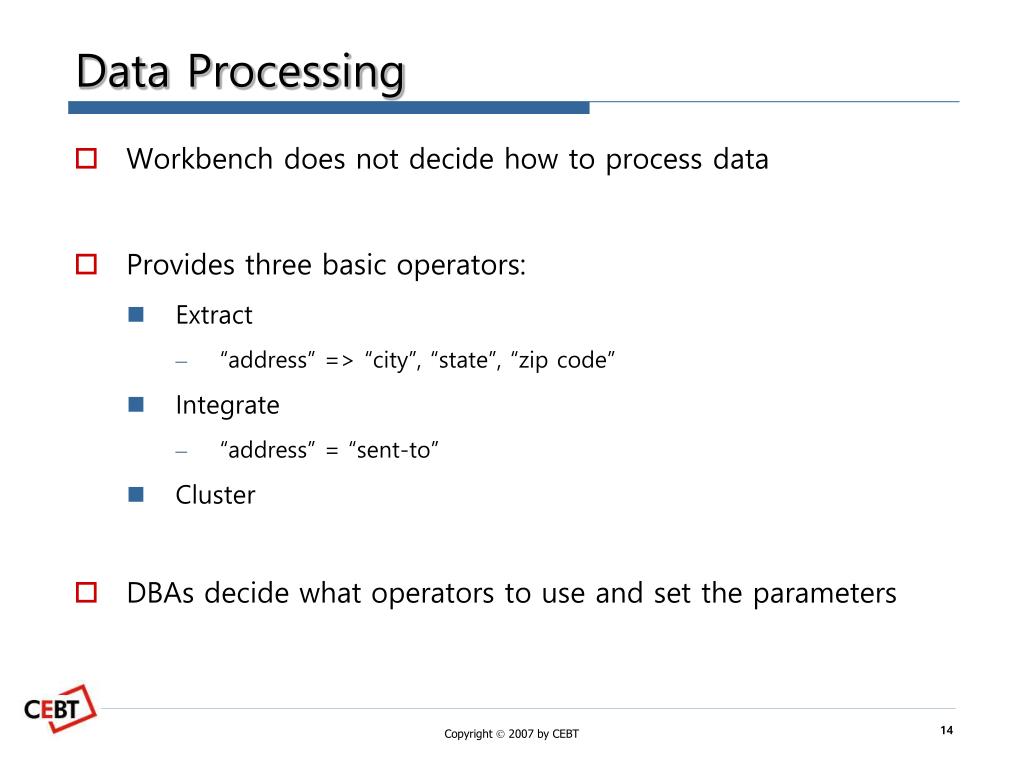 Data Processing

Workbench does not decide how to process data

Provides three basic operators:

Extract

– “address” => “city”, “state”, “zip code”

Integrate

– “address” = “sent-to”

Cluster

DBAs decide what operators to use and set the parameters

CEBT

Copyright © 2007 by CEBT

14